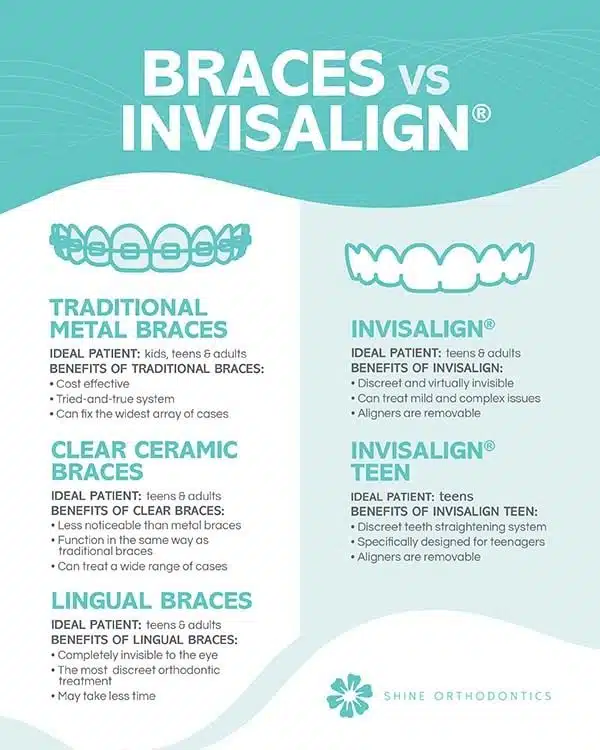 BRACES vs INVISALIGN®

TRADITIONAL METAL BRACES

IDEAL PATIENT: kids, teens & adults
BENEFITS OF TRADITIONAL BRACES:
• Cost effective
• Tried-and-true system
• Can fix the widest array of cases

CLEAR CERAMIC BRACES

IDEAL PATIENT: teens & adults
BENEFITS OF CLEAR BRACES:
• Less noticeable than metal braces
• Function in the same way as traditional braces
• Can treat a wide range of cases

LINGUAL BRACES

IDEAL PATIENT: teens & adults
BENEFITS OF LINGUAL BRACES:
• Completely invisible to the eye
• The most discreet orthodontic treatment
• May take less time

INVISALIGN®

IDEAL PATIENT: teens & adults
BENEFITS OF INVISALIGN:
• Discreet and virtually invisible
• Can treat mild and complex issues
• Aligners are removable

INVISALIGN® TEEN

IDEAL PATIENT: teens
BENEFITS OF INVISALIGN TEEN:
• Discreet teeth straightening system
• Specifically designed for teenagers
• Aligners are removable

SHINE ORTHODONTICS